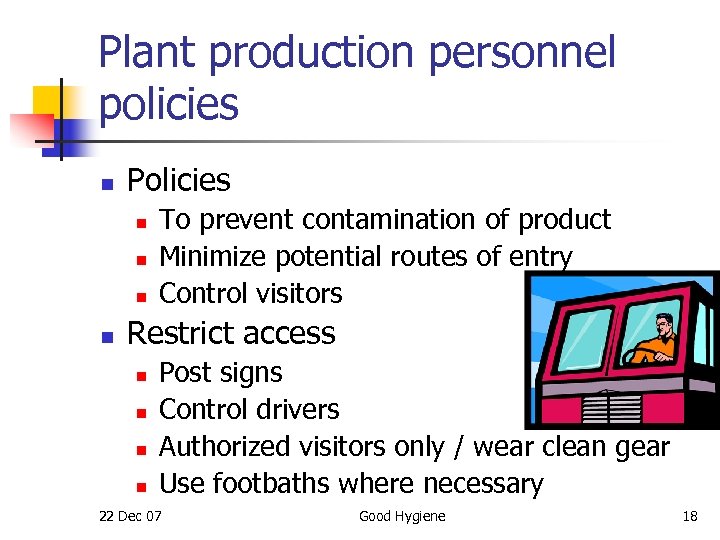 Plant production personnel policies

- Policies
  - To prevent contamination of product
  - Minimize potential routes of entry
  - Control visitors
- Restrict access
  - Post signs
  - Control drivers
  - Authorized visitors only / wear clean gear
  - Use footbaths where necessary

22 Dec 07

Good Hygiene

18